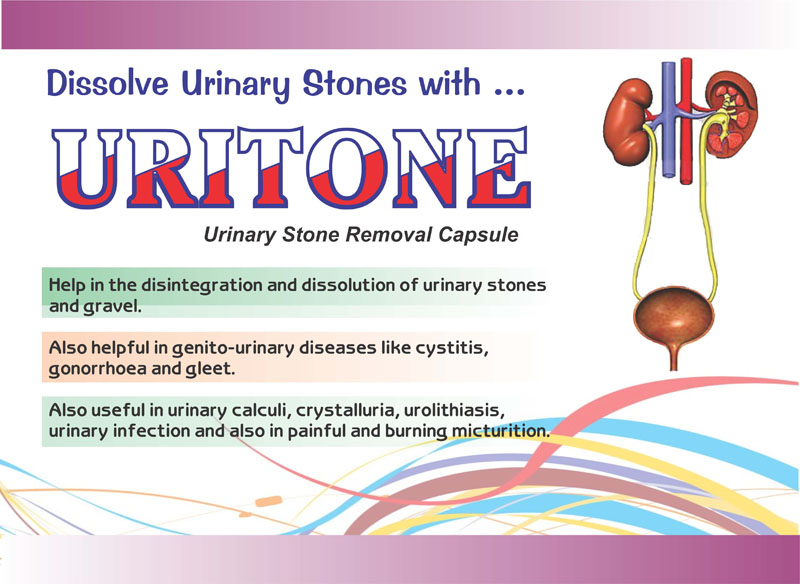 Dissolve Urinary Stones with ...

URITONE

Urinary Stone Removal Capsule

Help in the disintegration and dissolution of urinary stones and gravel.

Also helpful in genito-urinary diseases like cystitis, gonorrhoea and gleet.

Also useful in urinary calculi, crystalluria, urolithiasis, urinary infection and also in painful and burning micturition.